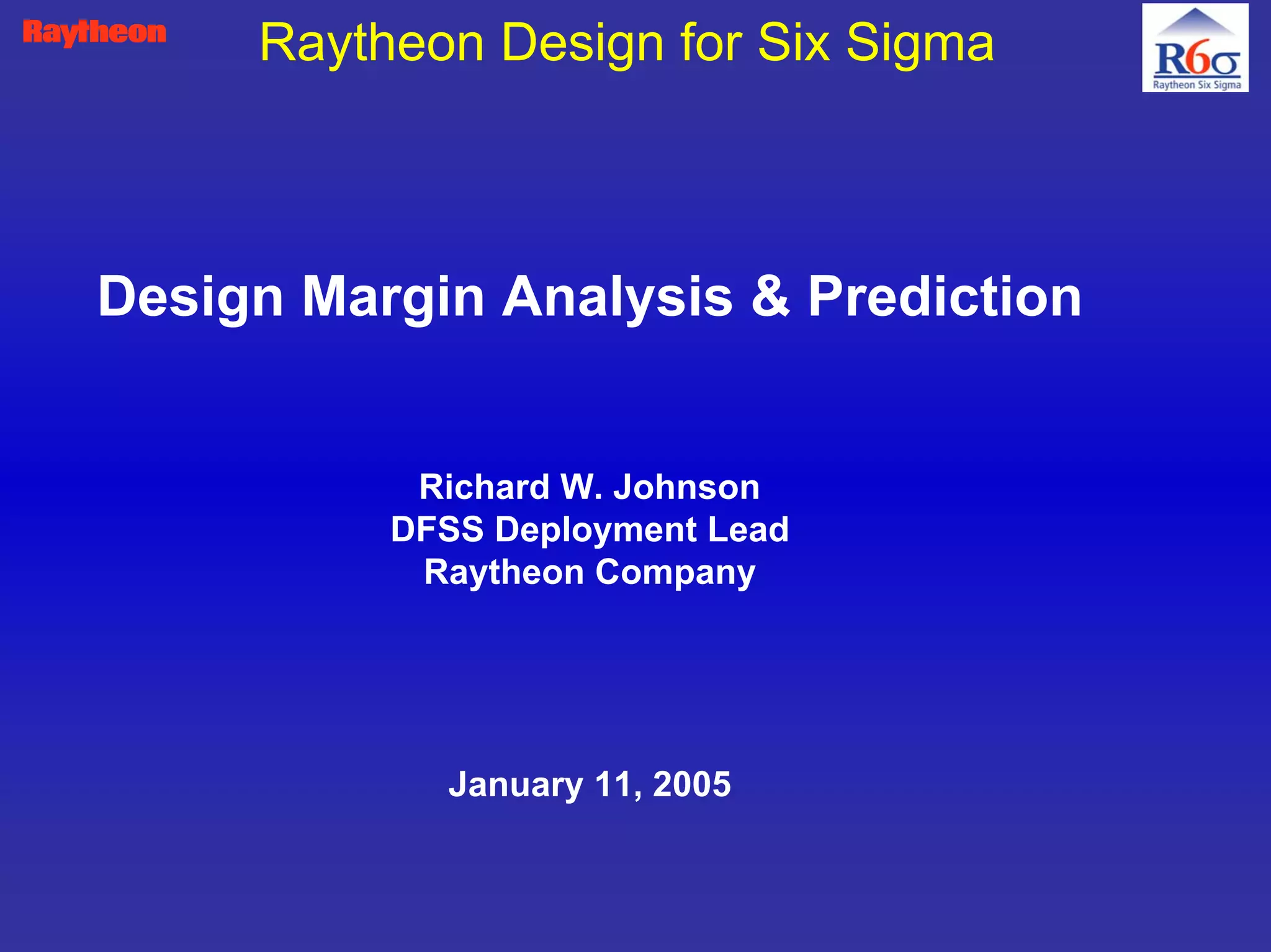 Raytheon

Raytheon Design for Six Sigma

R6σ
Raytheon Six Sigma

Design Margin Analysis & Prediction

Richard W. Johnson
DFSS Deployment Lead
Raytheon Company

January 11, 2005